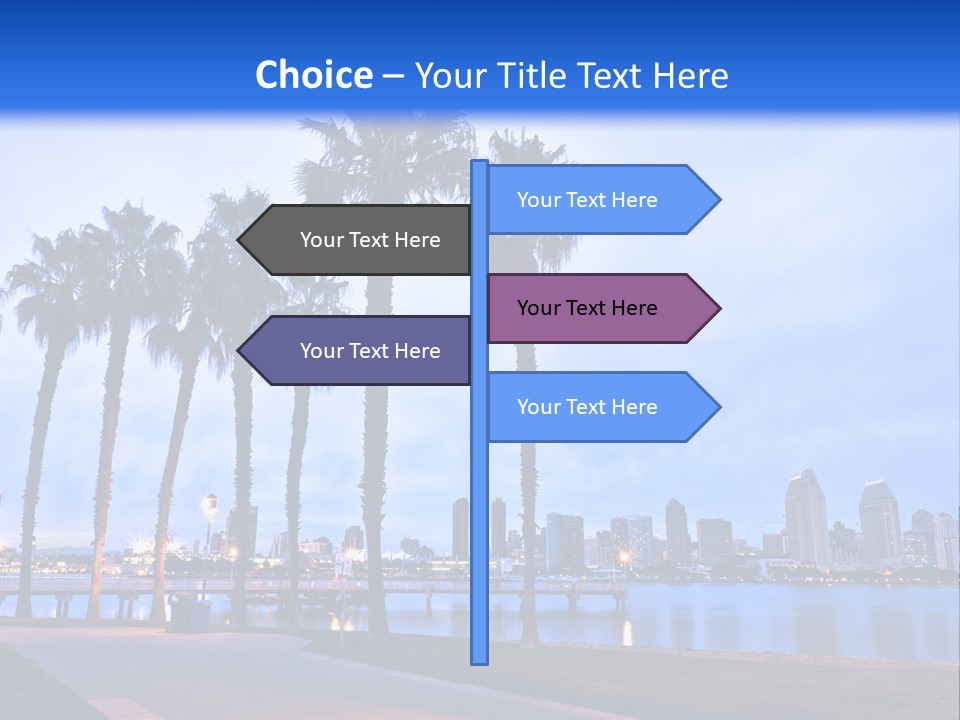 Choice – Your Title Text Here

Your Text Here

Your Text Here

Your Text Here

Your Text Here

Your Text Here